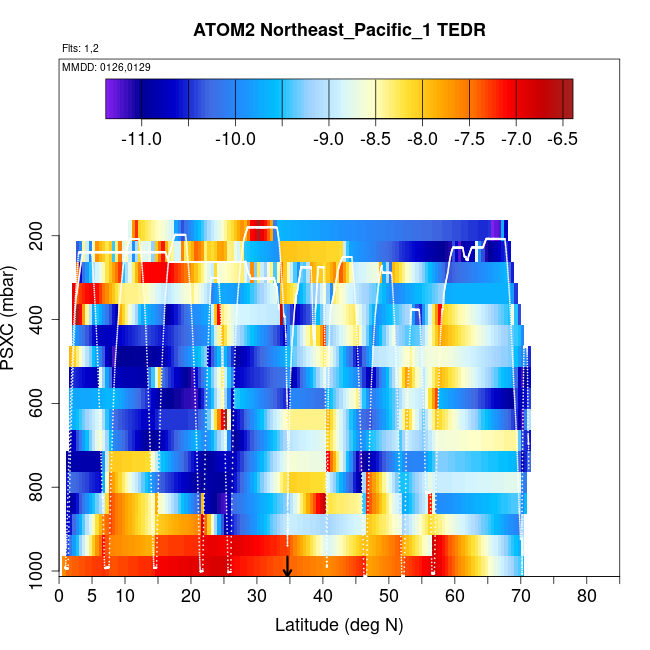 ATOM2 Northeast_Pacific_1 TEDR

Flts: 1,2

MMDD: 0126,0129

-11.0 -10.0 -9.0 -8.5 -8.0 -7.5 -7.0 -6.5

PSXC (mbar)

200
400
600
800
1000

0 5 10 20 30 40 50 60 70 80

Latitude (deg N)